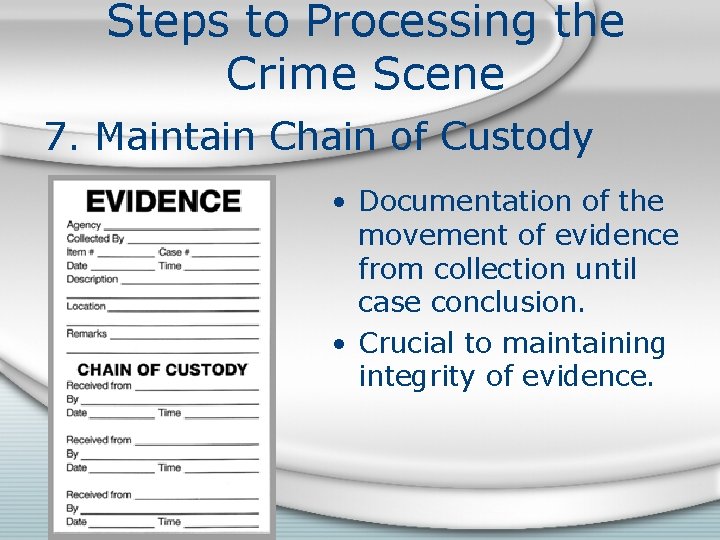 Steps to Processing the Crime Scene

7. Maintain Chain of Custody

EVIDENCE
Agency
Collected By
Item # Case #
Date Time
Description
Location
Remarks

CHAIN OF CUSTODY
Received from
By
Date Time

Received from
By
Date Time

Received from
By
Date Time

• Documentation of the movement of evidence from collection until case conclusion.
• Crucial to maintaining integrity of evidence.